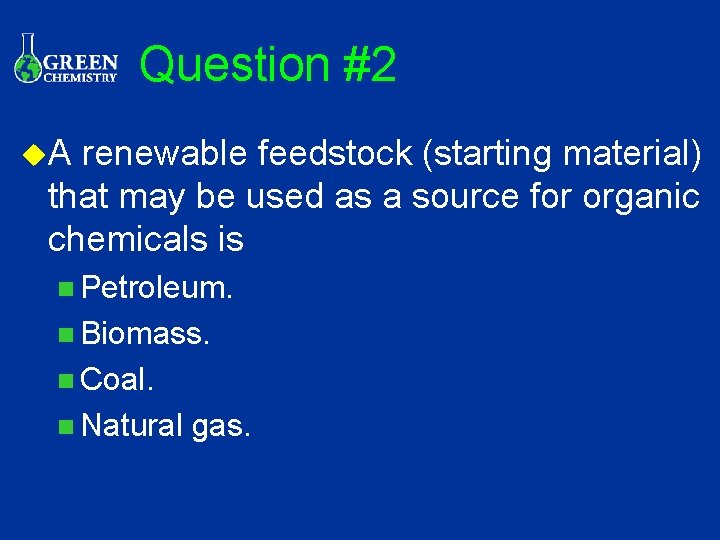 GREEN CHEMISTRY

Question #2

A renewable feedstock (starting material) that may be used as a source for organic chemicals is

Petroleum.
Biomass.
Coal.
Natural gas.